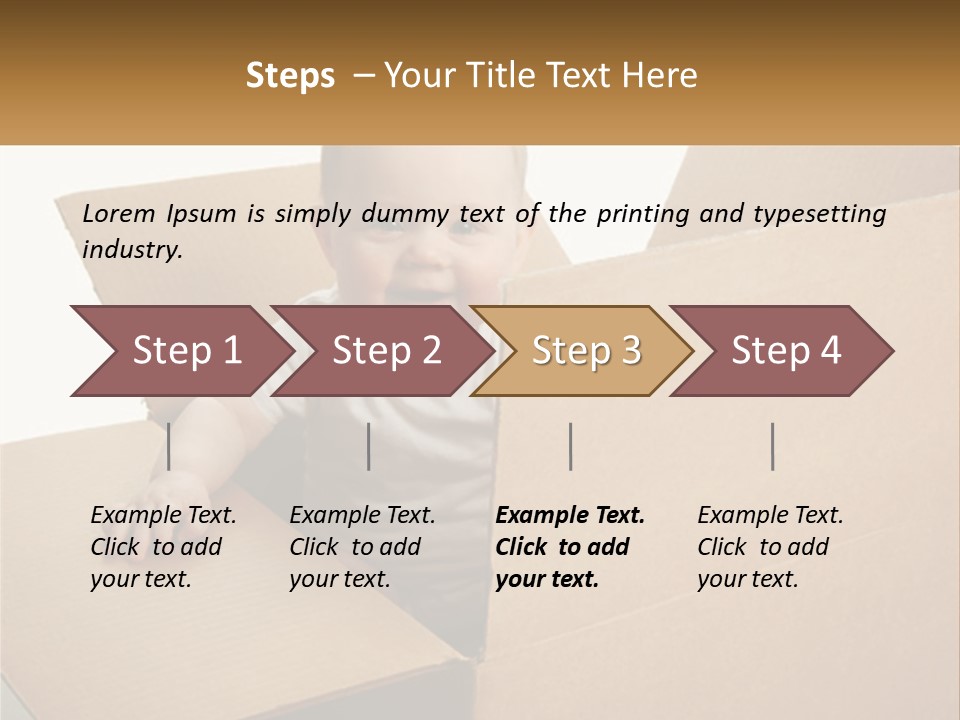 Steps – Your Title Text Here

Lorem Ipsum is simply dummy text of the printing and typesetting industry.

Step 1

Step 2

Step 3

Step 4

Example Text. Click to add your text.

Example Text. Click to add your text.

Example Text. Click to add your text.

Example Text. Click to add your text.